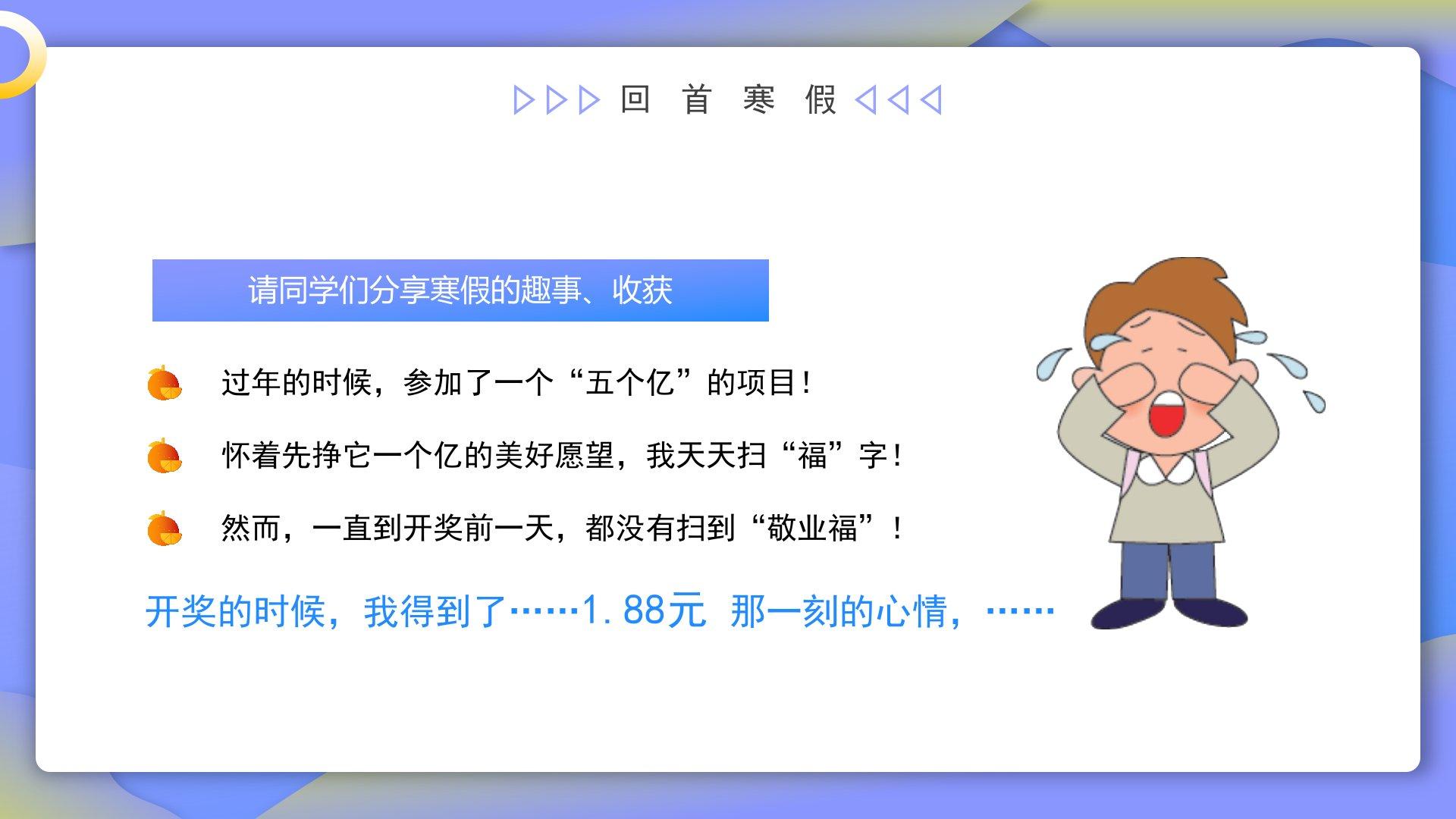 回首寒假

请同学们分享寒假的趣事、收获

过年的时候，参加了一个“五个亿”的项目！

怀着先挣它一个亿的美好愿望，我天天扫“福”字！

然而，一直到开奖前一天，都没有扫到“敬业福”！

开奖的时候，我得到了……1.88元 那一刻的心情，……